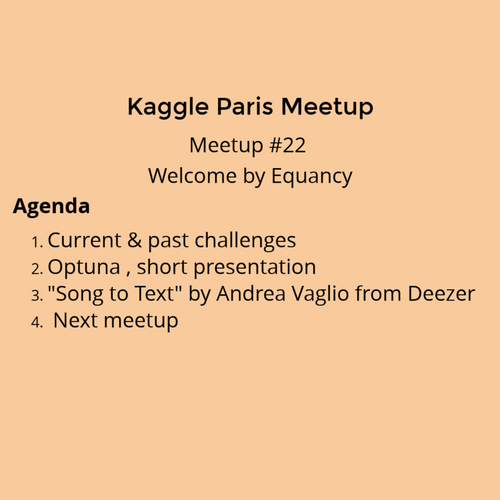 Kaggle Paris Meetup

Meetup #22

Welcome by Equancy

Agenda

1. Current & past challenges
2. Optuna , short presentation
3. "Song to Text" by Andrea Vaglio from Deezer
4. Next meetup